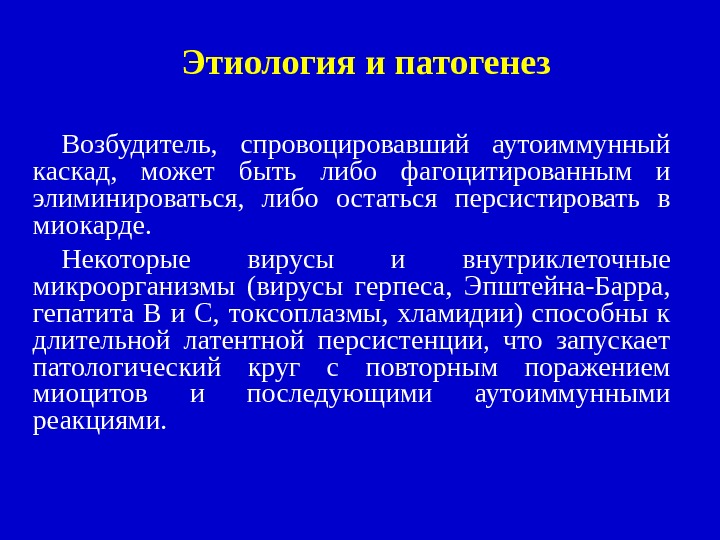 Этиология и патогенез

Возбудитель, спровоцировавший аутоиммунный каскад, может быть либо фагоцитированным и элиминироваться, либо остаться персистировать в миокарде.

Некоторые вирусы и внутриклеточные микроорганизмы (вирусы герпеса, Эпштейна-Барра, гепатита В и С, токсоплазмы, хламидии) способны к длительной латентной персистенции, что запускает патологический круг с повторным поражением миоцитов и последующими аутоиммунными реакциями.